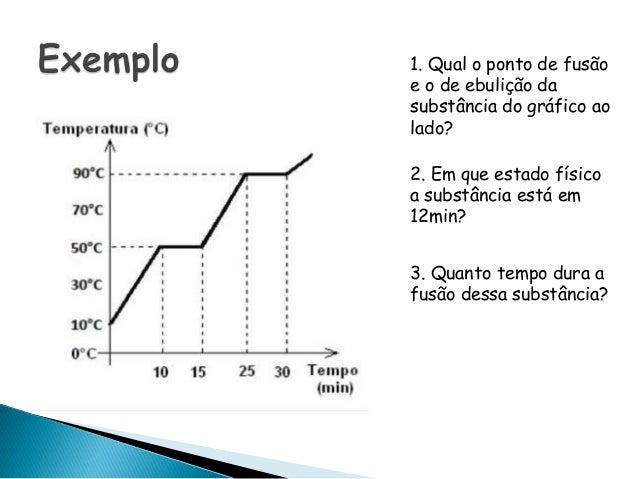 Exemplo

Temperatura (°C)

90°C
70°C
50°C
30°C
10°C
0°C

10 15 25 30 Tempo (min)

1. Qual o ponto de fusão e o de ebulição da substância do gráfico ao lado?

2. Em que estado físico a substância está em 12min?

3. Quanto tempo dura a fusão dessa substância?